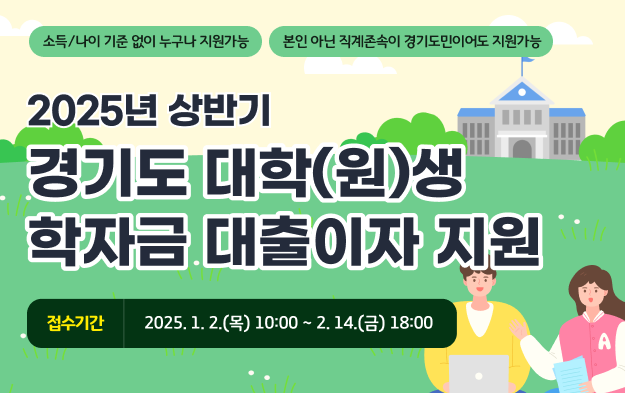 소득/나이 기준 없이 누구나 지원가능

본인 아닌 직계존속이 경기도민이어도 지원가능

2025년 상반기

경기도 대학(원)생 학자금 대출이자 지원

접수기간

2025. 1. 2.(목) 10:00 ~ 2. 14.(금) 18:00

A